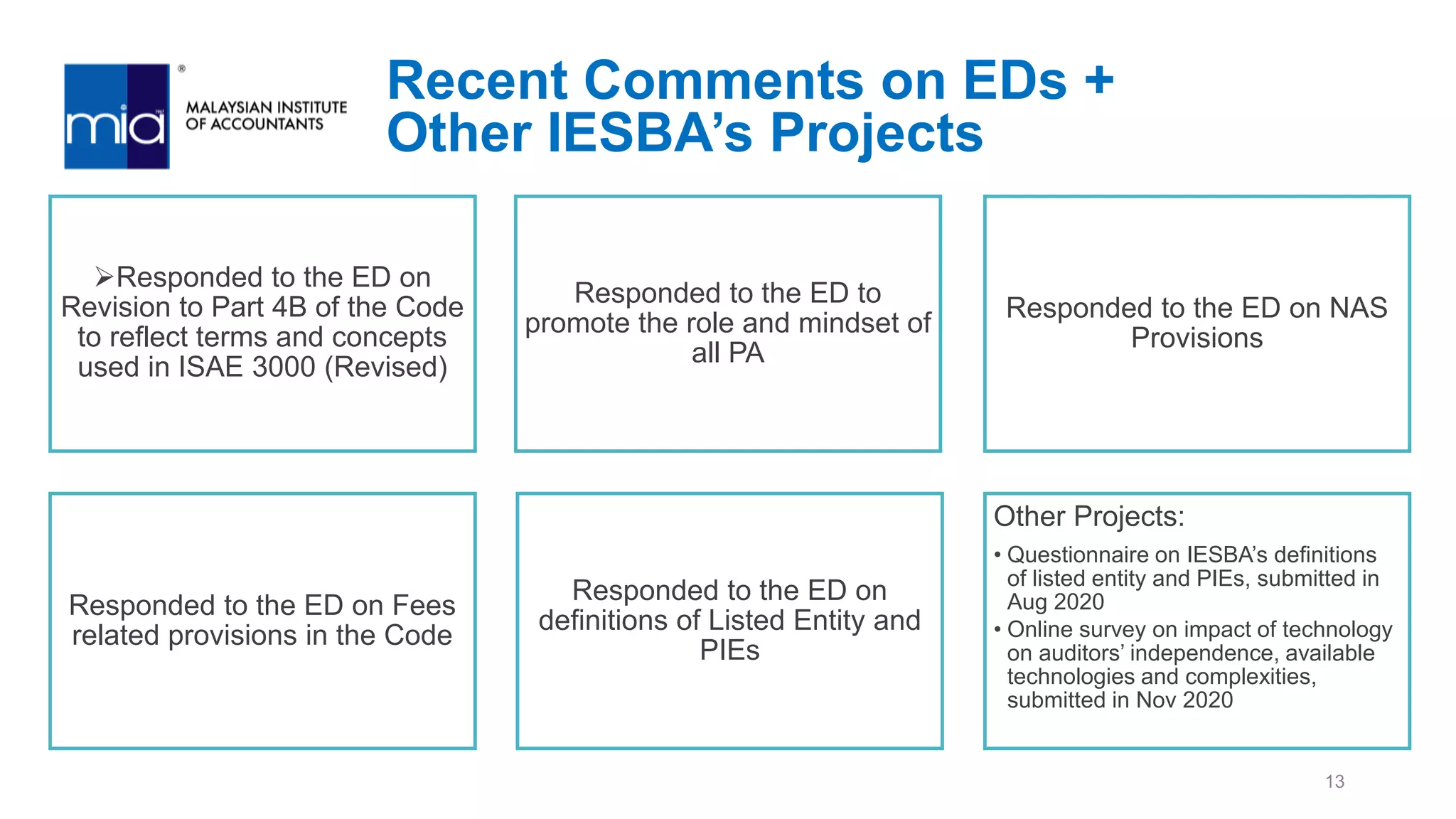 mia
MALAYSIAN INSTITUTE OF ACCOUNTANTS

Recent Comments on EDs + Other IESBA's Projects

➢Responded to the ED on Revision to Part 4B of the Code to reflect terms and concepts used in ISAE 3000 (Revised)

Responded to the ED to promote the role and mindset of all PA

Responded to the ED on NAS Provisions

Responded to the ED on Fees related provisions in the Code

Responded to the ED on definitions of Listed Entity and PIEs

Other Projects:
• Questionnaire on IESBA's definitions of listed entity and PIEs, submitted in Aug 2020
• Online survey on impact of technology on auditors' independence, available technologies and complexities, submitted in Nov 2020

13